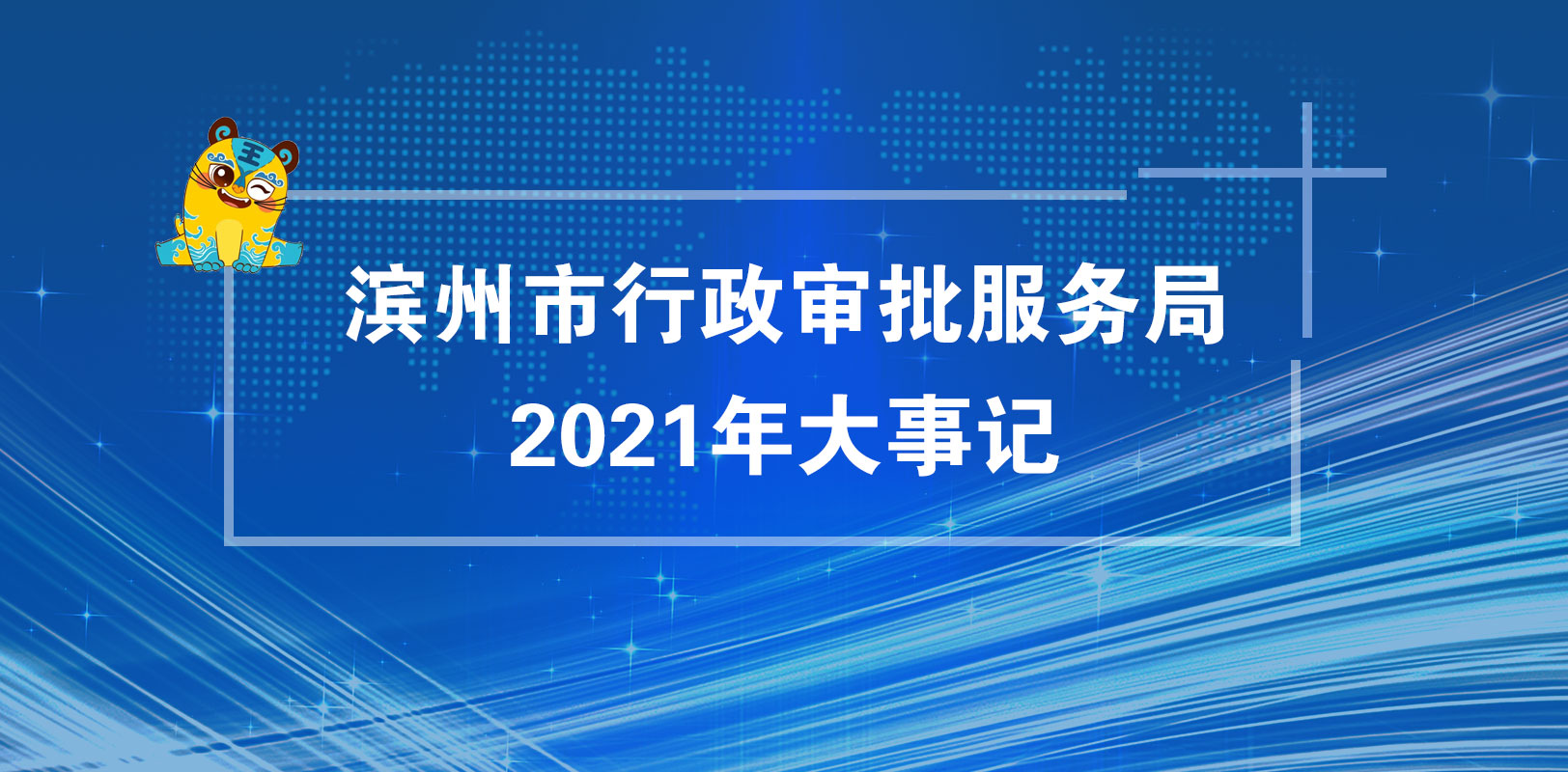 王

滨州市行政审批服务局
2021年大事记